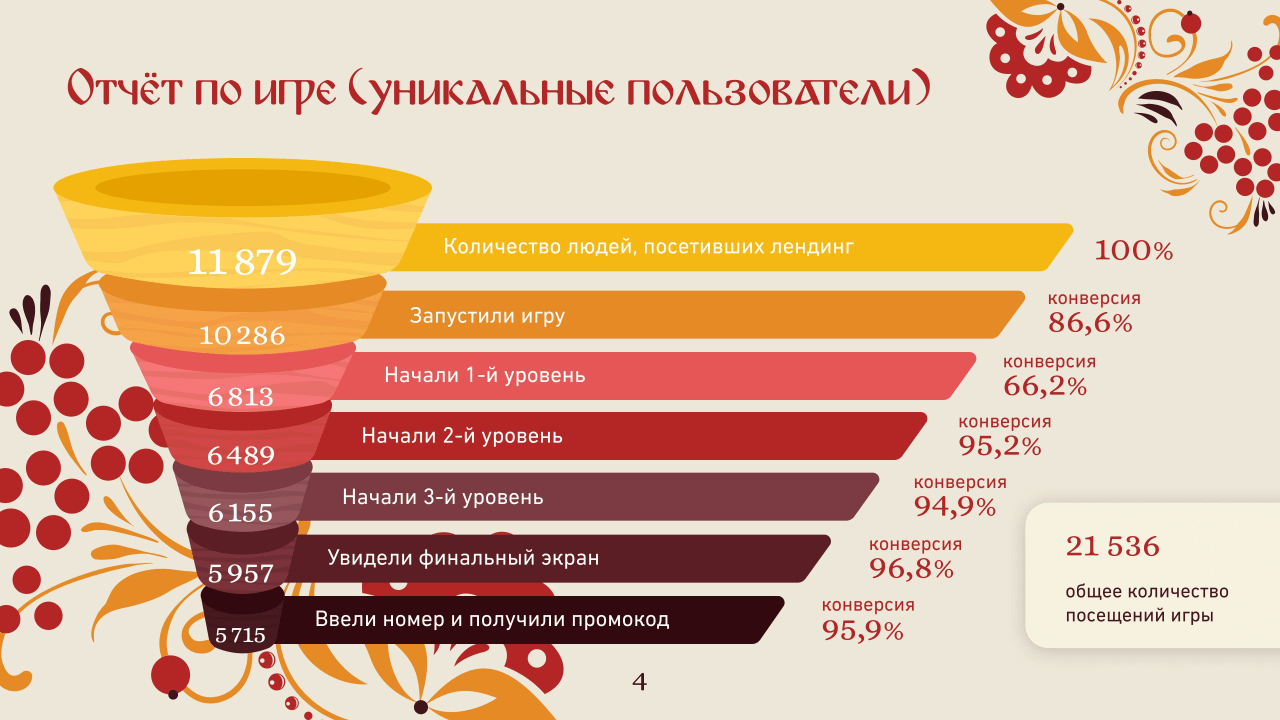 Отчёт по игре (уникальные пользователи)

11 879
Количество людей, посетивших лендинг
100%

10 286
Запустили игру
конверсия
86,6%

6 813
Начали 1-й уровень
конверсия
66,2%

6 489
Начали 2-й уровень
конверсия
95,2%

6 155
Начали 3-й уровень
конверсия
94,9%

5 957
Увидели финальный экран
конверсия
96,8%

5 715
Ввели номер и получили промокод
конверсия
95,9%

21 536
общее количество посещений игры

4